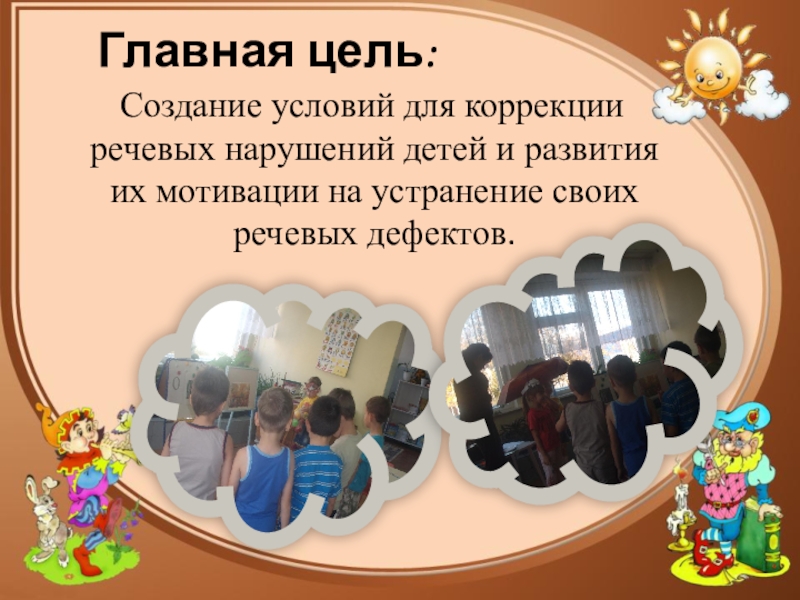 Главная цель:

Создание условий для коррекции речевых нарушений детей и развития их мотивации на устранение своих речевых дефектов.